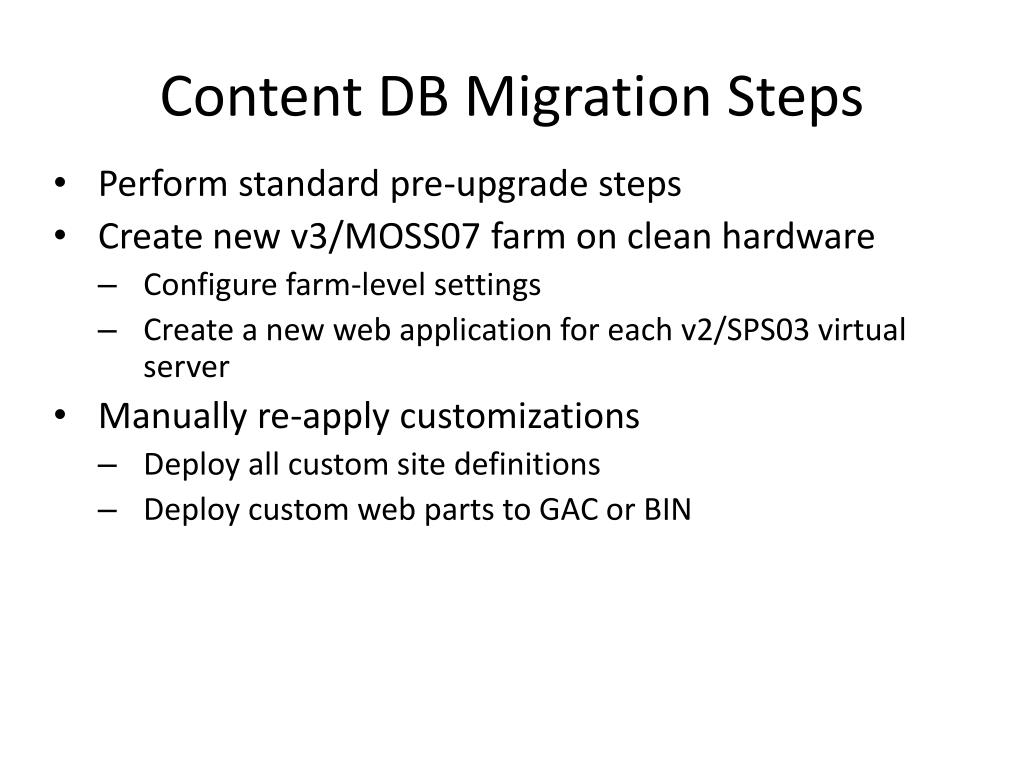 Content DB Migration Steps

• Perform standard pre-upgrade steps
• Create new v3/MOSS07 farm on clean hardware
– Configure farm-level settings
– Create a new web application for each v2/SPS03 virtual server
• Manually re-apply customizations
– Deploy all custom site definitions
– Deploy custom web parts to GAC or BIN